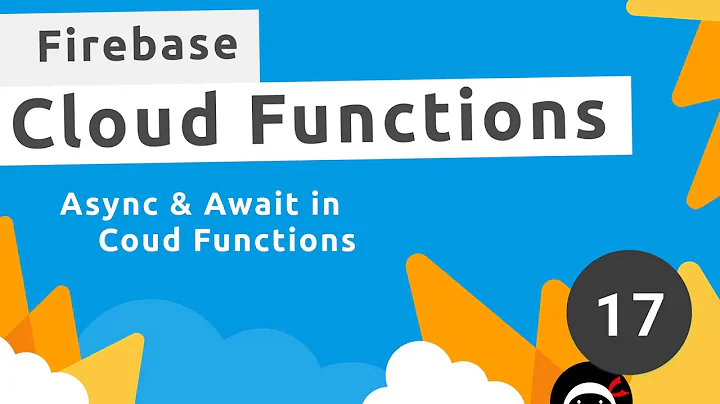 Firebase

Cloud Functions

Async & Await in Coud Functions

17